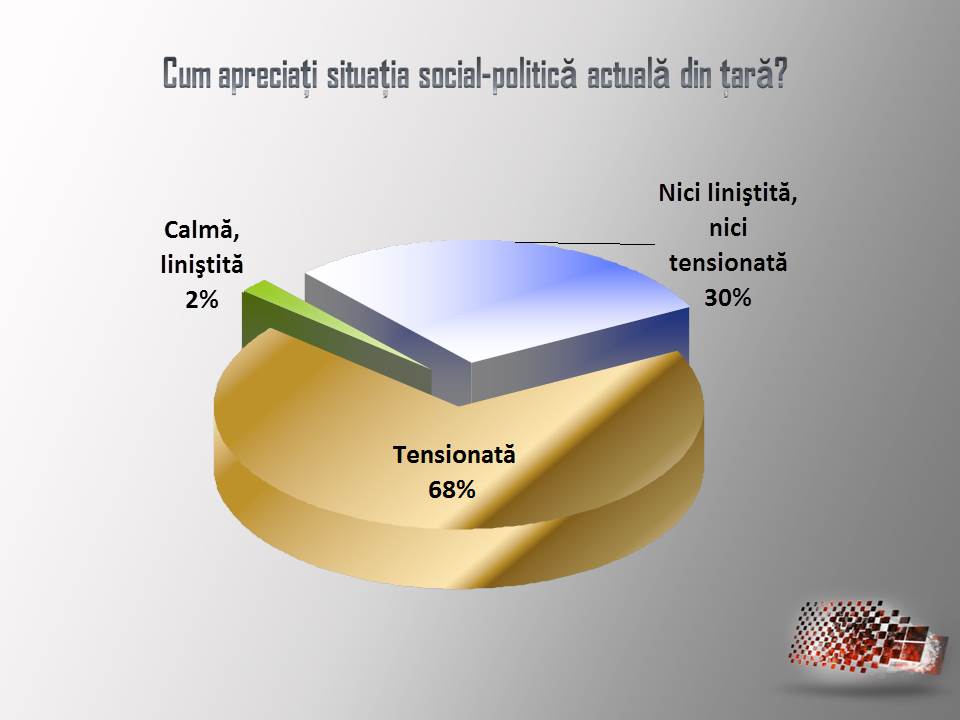 Cum apreciați situația social-politică actuală din țară?

Calmă, liniştită 2%

Nici liniştită, nici tensionată 30%

Tensionată 68%